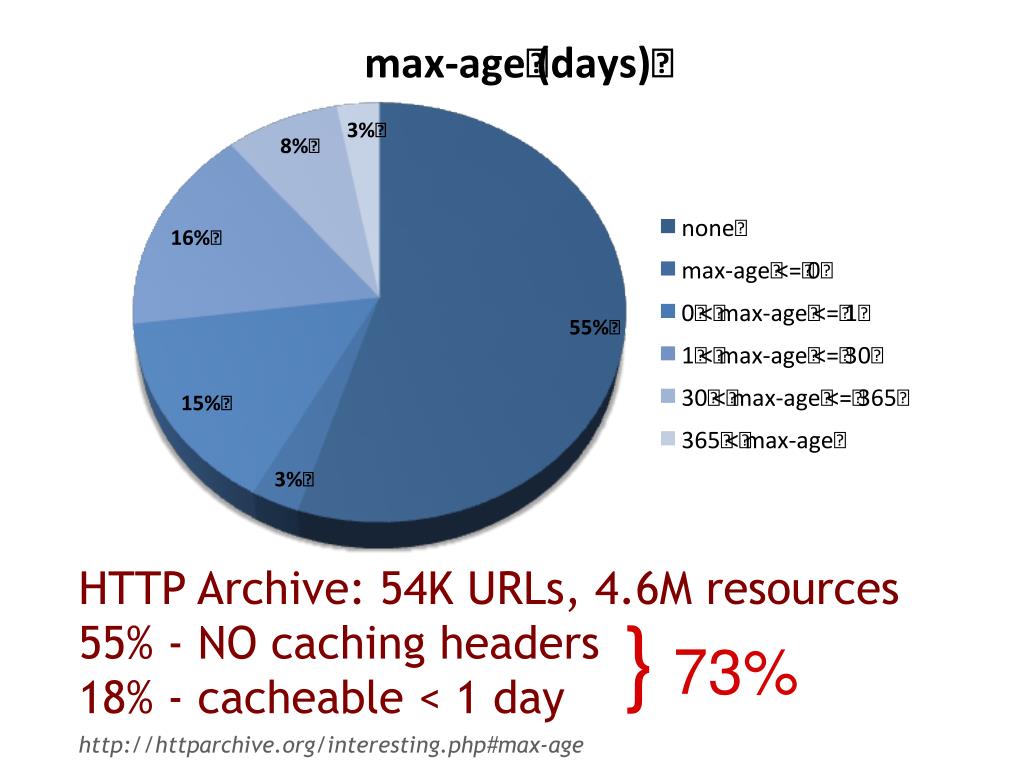 max-age (days)

3%
8%
16%
55%
15%
3%

none
max-age <= 0
0 < max-age <= 1
1 < max-age <= 30
30 < max-age <= 365
365 < max-age

HTTP Archive: 54K URLs, 4.6M resources
55% - NO caching headers
18% - cacheable < 1 day
} 73%

http://httparchive.org/interesting.php#max-age